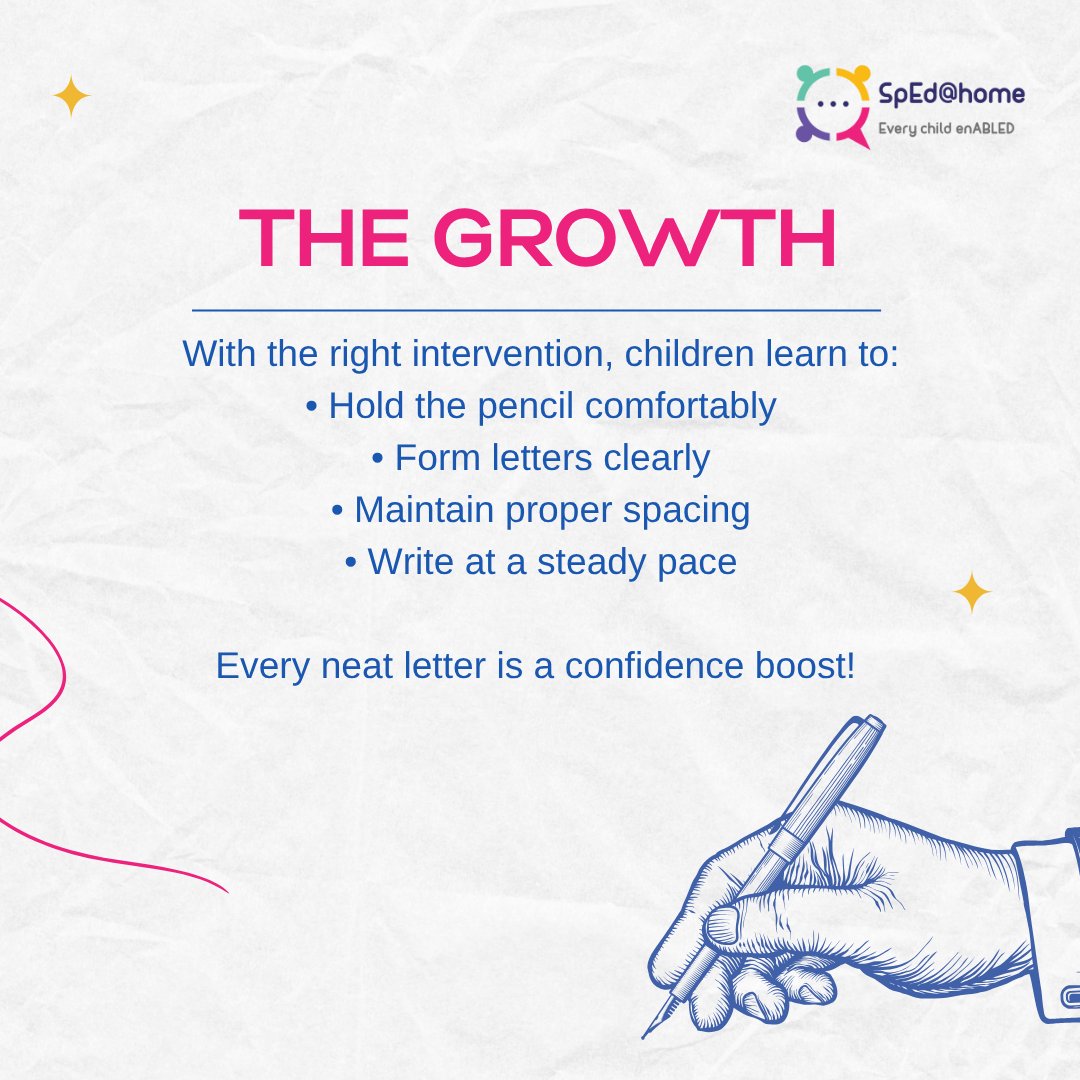 SpEd@home
Every child enABLED

THE GROWTH

With the right intervention, children learn to:
• Hold the pencil comfortably
• Form letters clearly
• Maintain proper spacing
• Write at a steady pace

Every neat letter is a confidence boost!